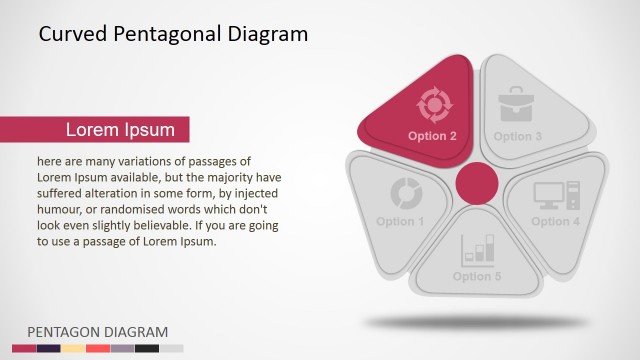 Curved Pentagonal Diagram

Lorem Ipsum

here are many variations of passages of Lorem Ipsum available, but the majority have suffered alteration in some form, by injected humour, or randomised words which don't look even slightly believable. If you are going to use a passage of Lorem Ipsum.

Option 2

Option 3

Option 1

Option 4

Option 5

PENTAGON DIAGRAM